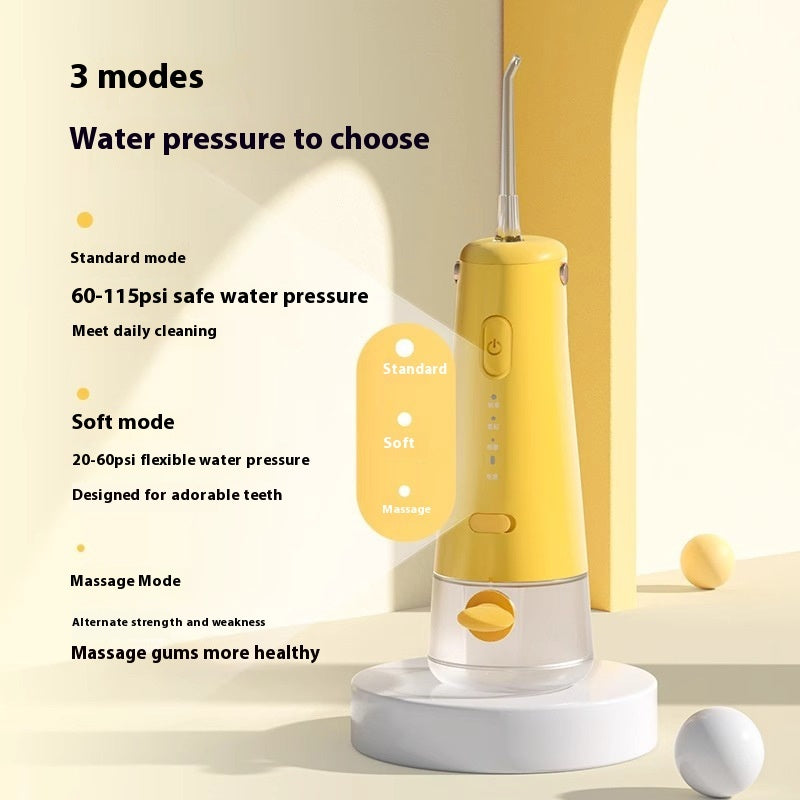 3 modes

Water pressure to choose

Standard mode

60-115psi safe water pressure

Meet daily cleaning

Soft mode

20-60psi flexible water pressure

Designed for adorable teeth

Massage Mode

Alternate strength and weakness

Massage gums more healthy

Standard

Soft

Massage